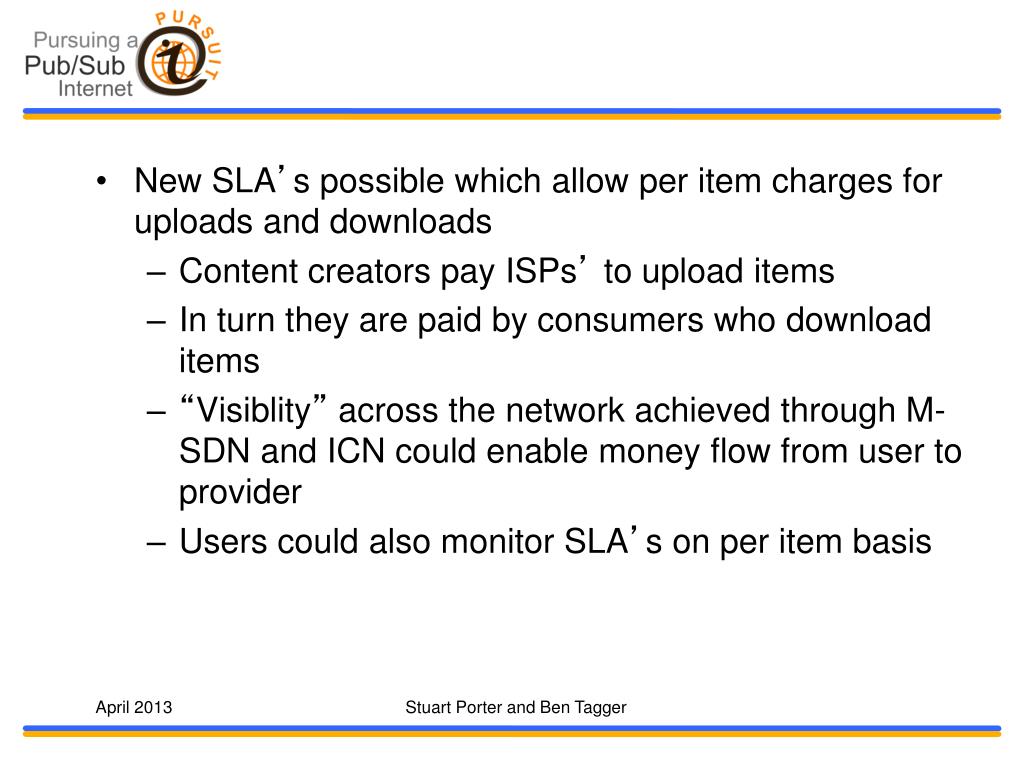 Pursuing a Pub/Sub Internet

PURSUIT

• New SLA’s possible which allow per item charges for uploads and downloads
– Content creators pay ISPs’ to upload items
– In turn they are paid by consumers who download items
– “Visiblity” across the network achieved through M-SDN and ICN could enable money flow from user to provider
– Users could also monitor SLA’s on per item basis

April 2013

Stuart Porter and Ben Tagger